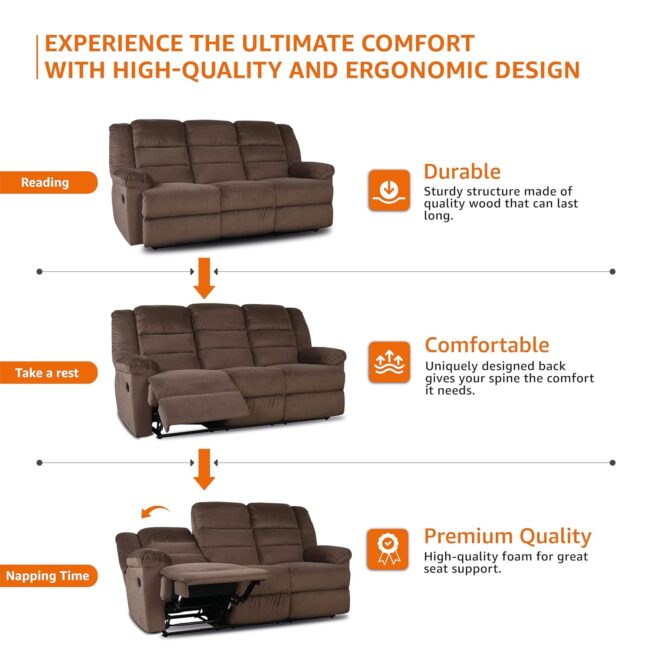 EXPERIENCE THE ULTIMATE COMFORT WITH HIGH-QUALITY AND ERGONOMIC DESIGN

Reading

Durable
Sturdy structure made of quality wood that can last long.

Take a rest

Comfortable
Uniquely designed back gives your spine the comfort it needs.

Napping Time

Premium Quality
High-quality foam for great seat support.